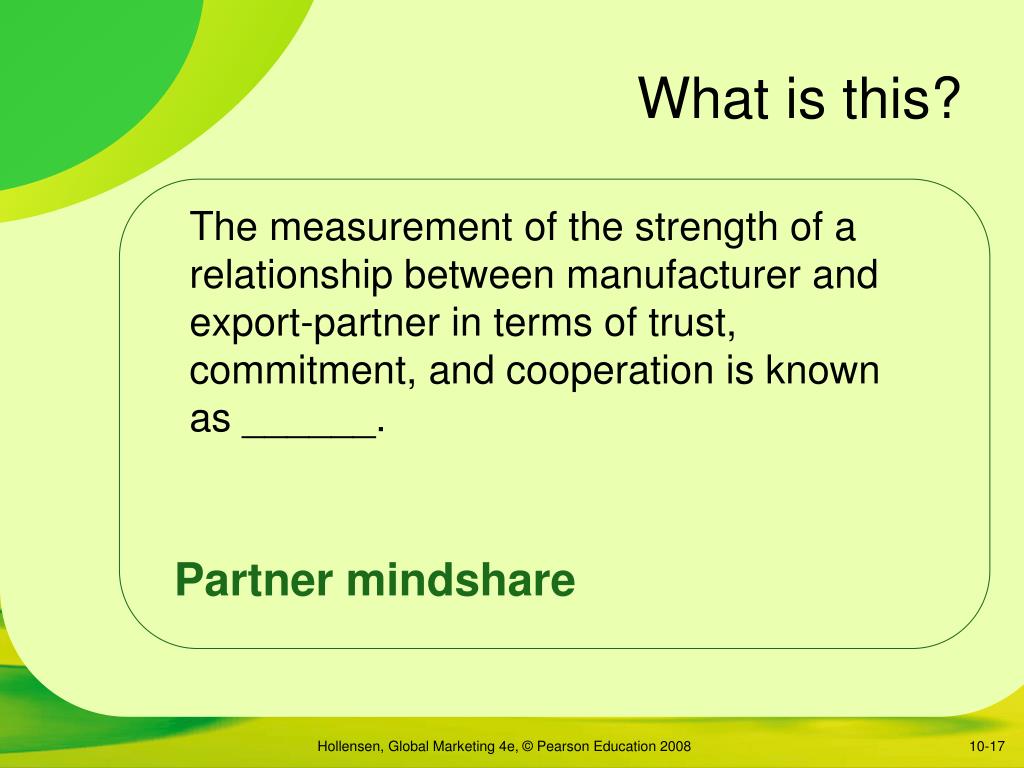 What is this?

The measurement of the strength of a relationship between manufacturer and export-partner in terms of trust, commitment, and cooperation is known as ______.

Partner mindshare

Hollensen, Global Marketing 4e, © Pearson Education 2008

10-17